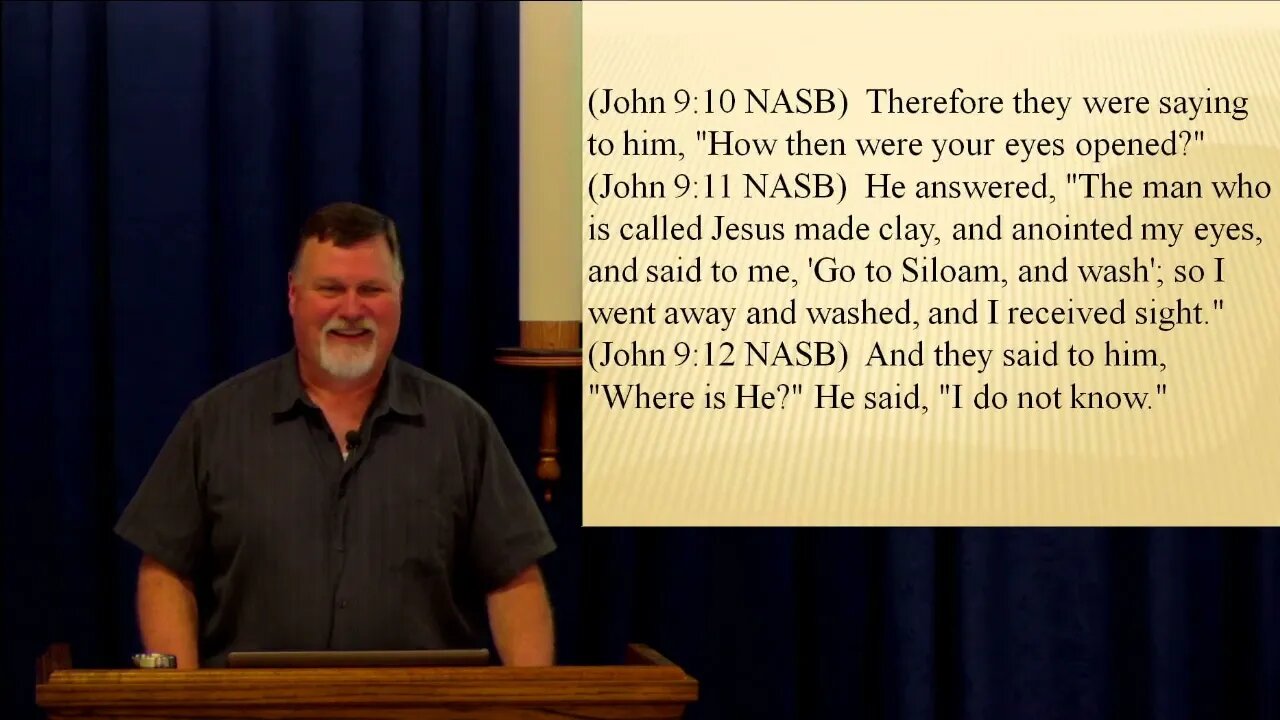 (John 9:10 NASB) Therefore they were saying to him, "How then were your eyes opened?"
(John 9:11 NASB) He answered, "The man who is called Jesus made clay, and anointed my eyes, and said to me, 'Go to Siloam, and wash'; so I went away and washed, and I received sight."
(John 9:12 NASB) And they said to him, "Where is He?" He said, "I do not know."